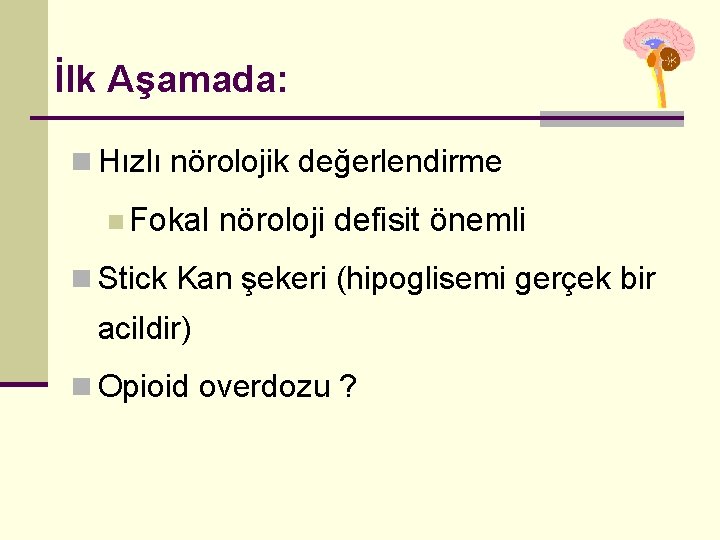 İlk Aşamada:

Hızlı nörolojik değerlendirme

Fokal nöroloji defisit önemli

Stick Kan şekeri (hipoglisemi gerçek bir acildir)

Opioid overdozu ?